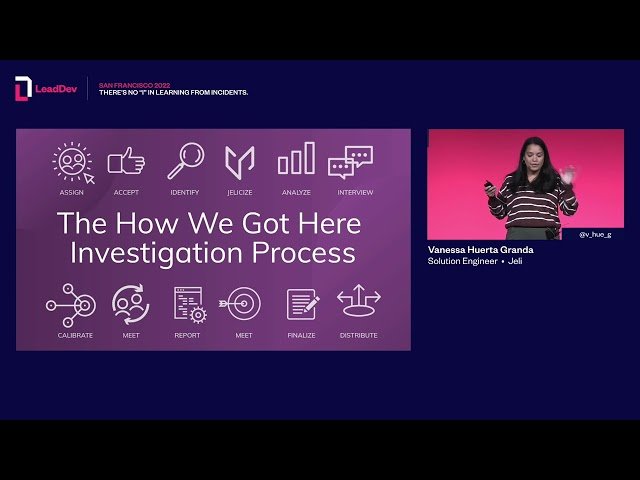 LeadDev

SAN FRANCISCO 2022
THERE'S NO "I" IN LEARNING FROM INCIDENTS.

ASSIGN ACCEPT IDENTIFY JELICIZE ANALYZE INTERVIEW

The How We Got Here Investigation Process

CALIBRATE MEET REPORT MEET FINALIZE DISTRIBUTE

@v_hue_g

Vanessa Huerta Granda
Solution Engineer • Jeli